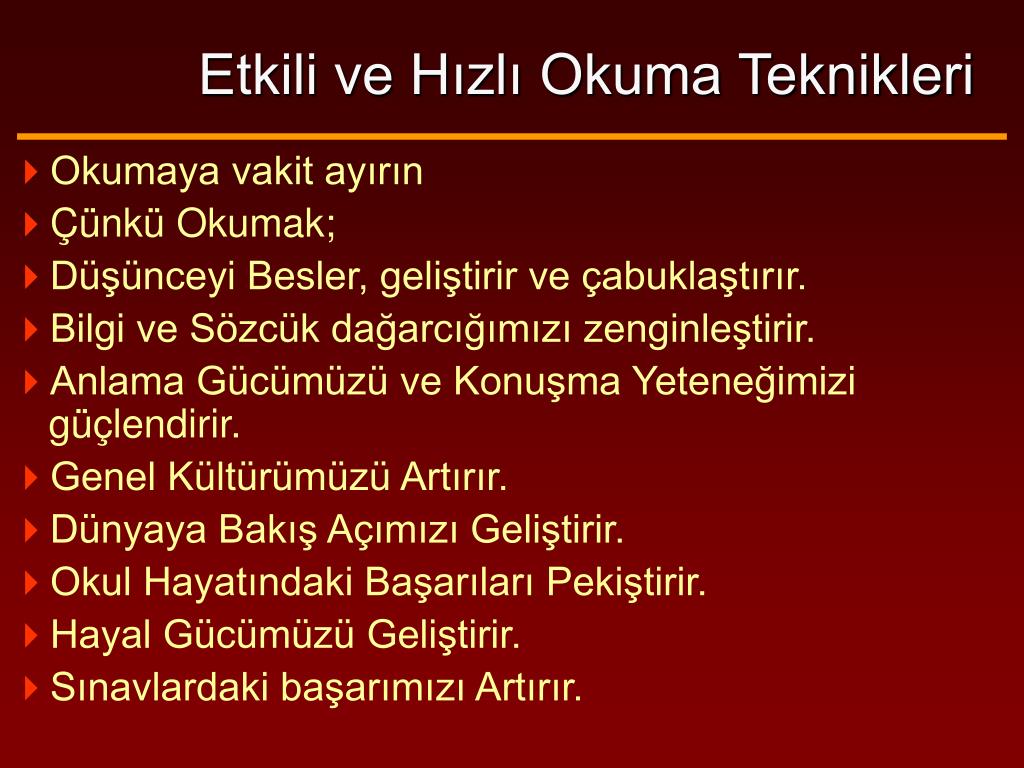 Etkili ve Hızlı Okuma Teknikleri

Okumaya vakit ayırın
Çünkü Okumak;
Düşünceyi Besler, geliştirir ve çabuklaştırır.
Bilgi ve Sözcük dağarcığımızı zenginleştirir.
Anlama Gücümüzü ve Konuşma Yeteneğimizi güçlendirir.
Genel Kültürümüzü Artırır.
Dünyaya Bakış Açımızı Geliştirir.
Okul Hayatındaki Başarıları Pekiştirir.
Hayal Gücümüzü Geliştirir.
Sınavlardaki başarımızı Artırır.